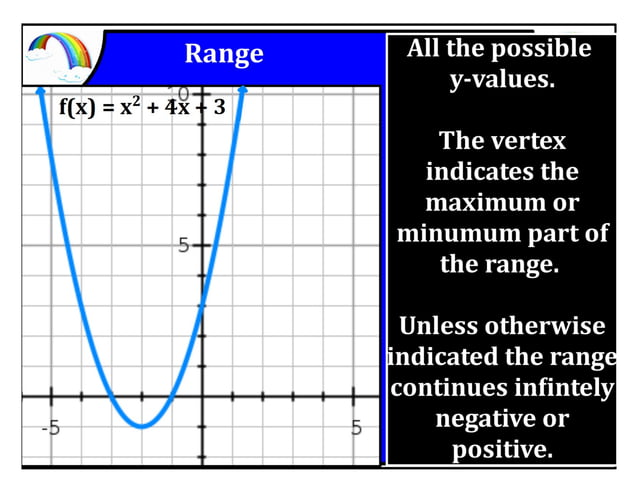 Range

$f(x) = x^2 + 4x + 3$

10

5

-5

5

All the possible y-values.

The vertex indicates the maximum or minumum part of the range.

Unless otherwise indicated the range continues infintely negative or positive.